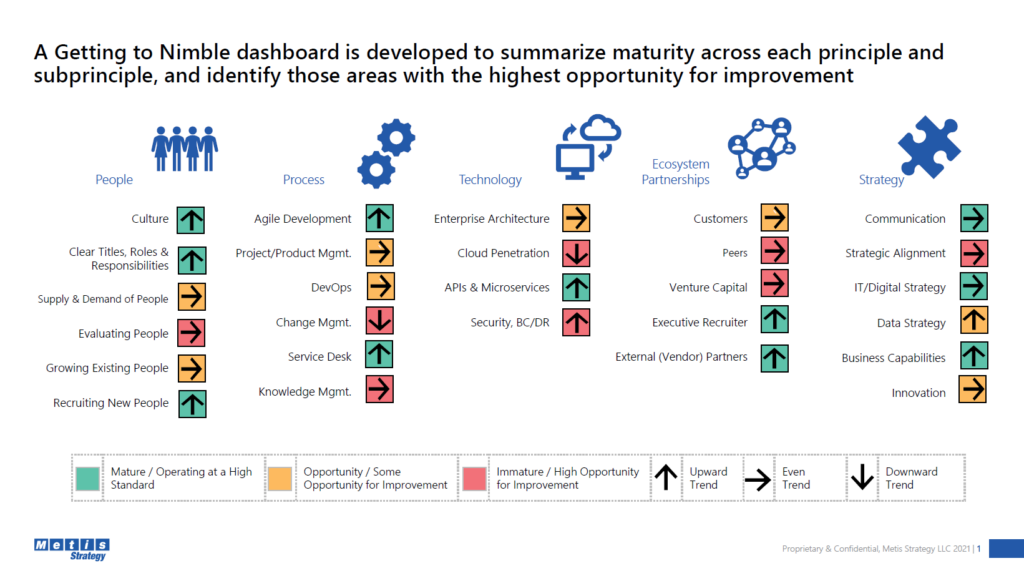 A Getting to Nimble dashboard is developed to summarize maturity across each principle and subprinciple, and identify those areas with the highest opportunity for improvement

People

Culture

Clear Titles, Roles & Responsibilities

Supply & Demand of People

Evaluating People

Growing Existing People

Recruiting New People

Process

Agile Development

Project/Product Mgmt.

DevOps

Change Mgmt.

Service Desk

Knowledge Mgmt.

Technology

Enterprise Architecture

Cloud Penetration

APIs & Microservices

Security, BC/DR

Ecosystem Partnerships

Customers

Peers

Venture Capital

Executive Recruiter

External (Vendor) Partners

Strategy

Communication

Strategic Alignment

IT/Digital Strategy

Data Strategy

Business Capabilities

Innovation

Mature / Operating at a High Standard

Opportunity / Some Opportunity for Improvement

Immature / High Opportunity for Improvement

Upward Trend

Even Trend

Downward Trend

Metis Strategy

Proprietary & Confidential, Metis Strategy LLC 2021 | 1